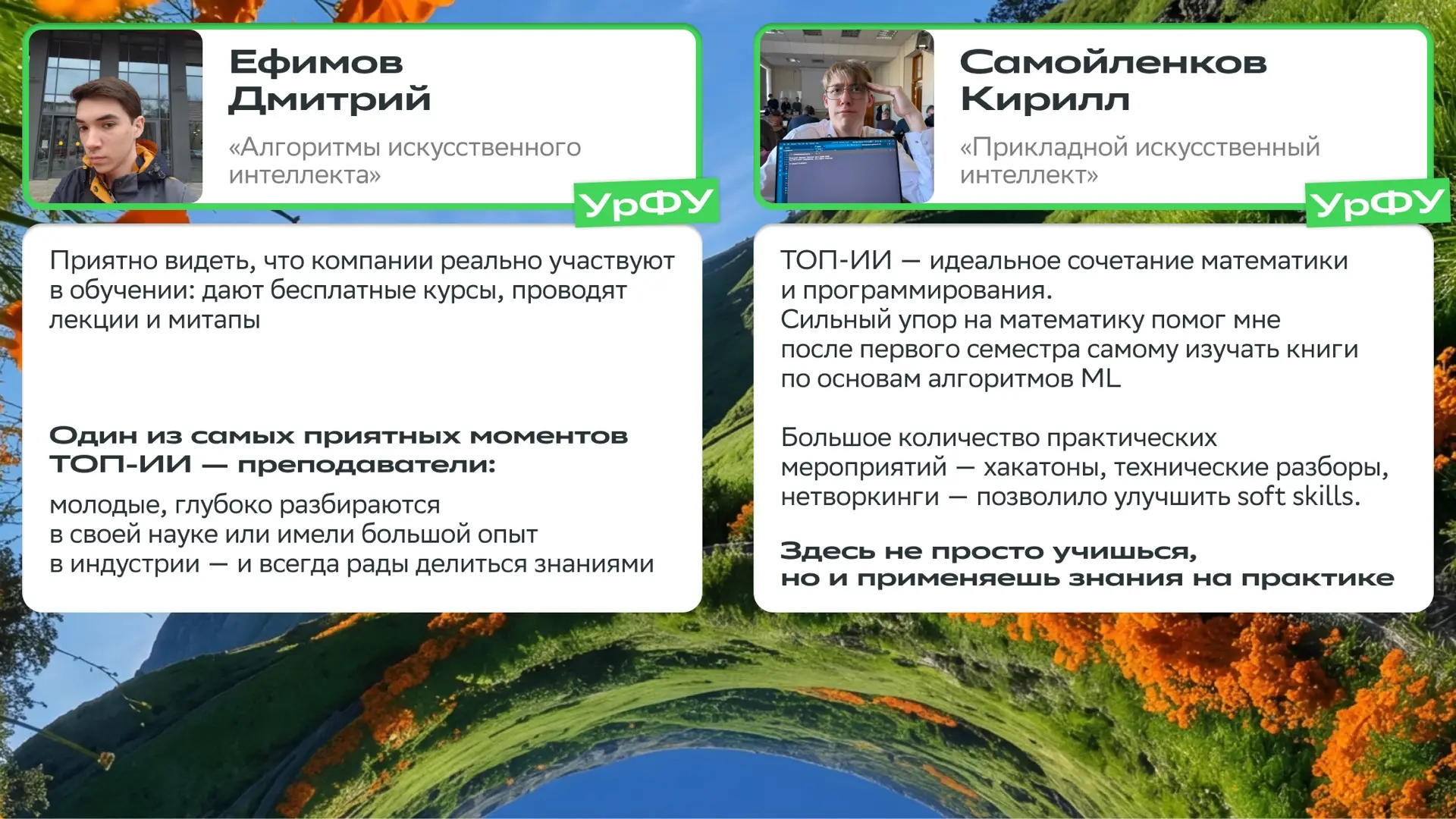 Ефимов Дмитрий

«Алгоритмы искусственного интеллекта»

УрФУ

Приятно видеть, что компании реально участвуют в обучении: дают бесплатные курсы, проводят лекции и митапы

Один из самых приятных моментов ТОП-ИИ — преподаватели:

молодые, глубоко разбираются в своей науке или имели большой опыт в индустрии — и всегда рады делиться знаниями

Самойленков Кирилл

«Прикладной искусственный интеллект»

УрФУ

ТОП-ИИ — идеальное сочетание математики и программирования.
Сильный упор на математику помог мне после первого семестра самому изучать книги по основам алгоритмов ML

Большое количество практических мероприятий — хакатоны, технические разборы, нетворкинги — позволило улучшить soft skills.

Здесь не просто учишься, но и применяешь знания на практике